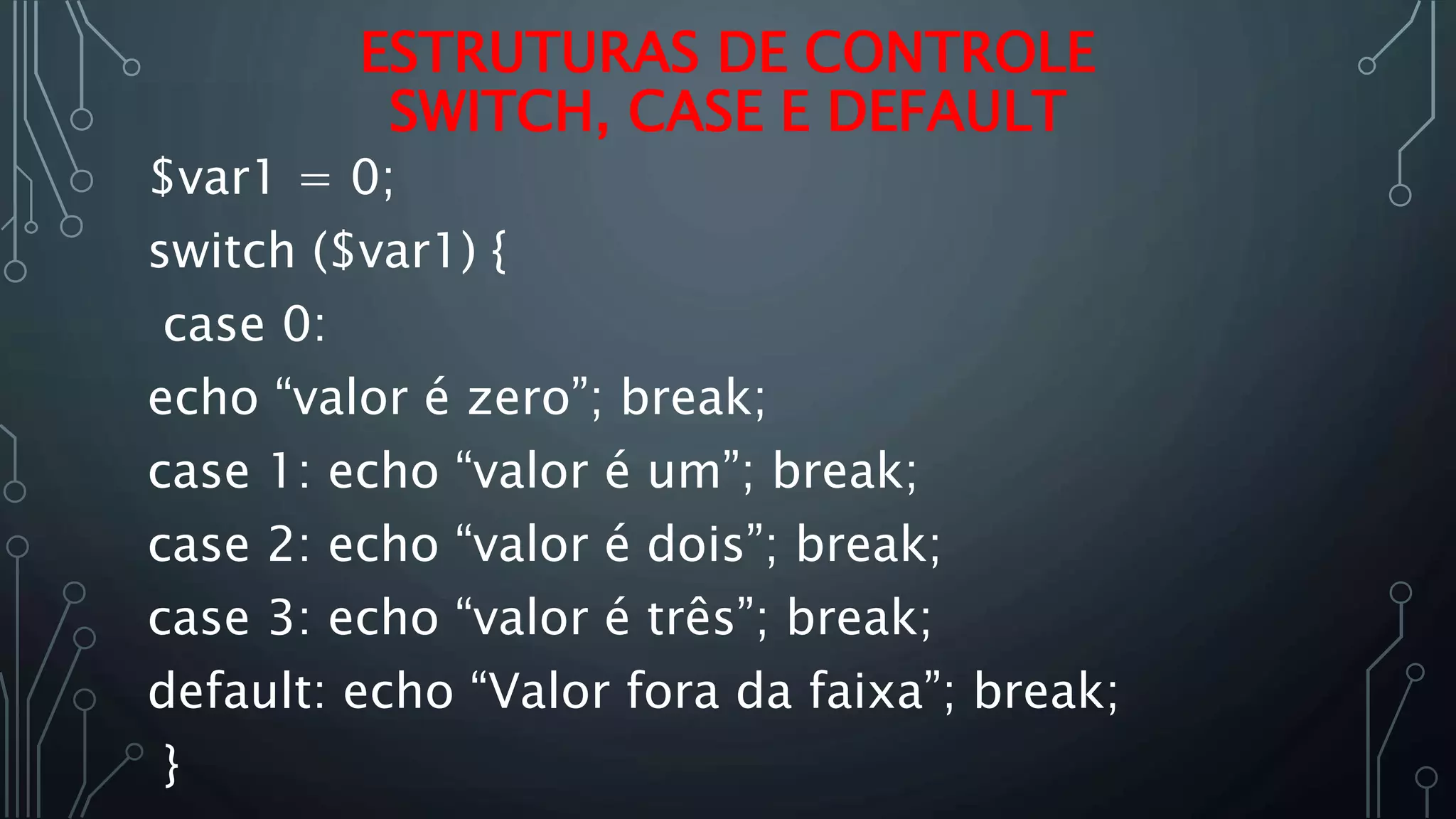 ESTRUTURAS DE CONTROLE
SWITCH, CASE E DEFAULT

$var1 = 0;
switch ($var1) {
case 0:
echo “valor é zero”; break;
case 1: echo “valor é um”; break;
case 2: echo “valor é dois”; break;
case 3: echo “valor é três”; break;
default: echo “Valor fora da faixa”; break;
}